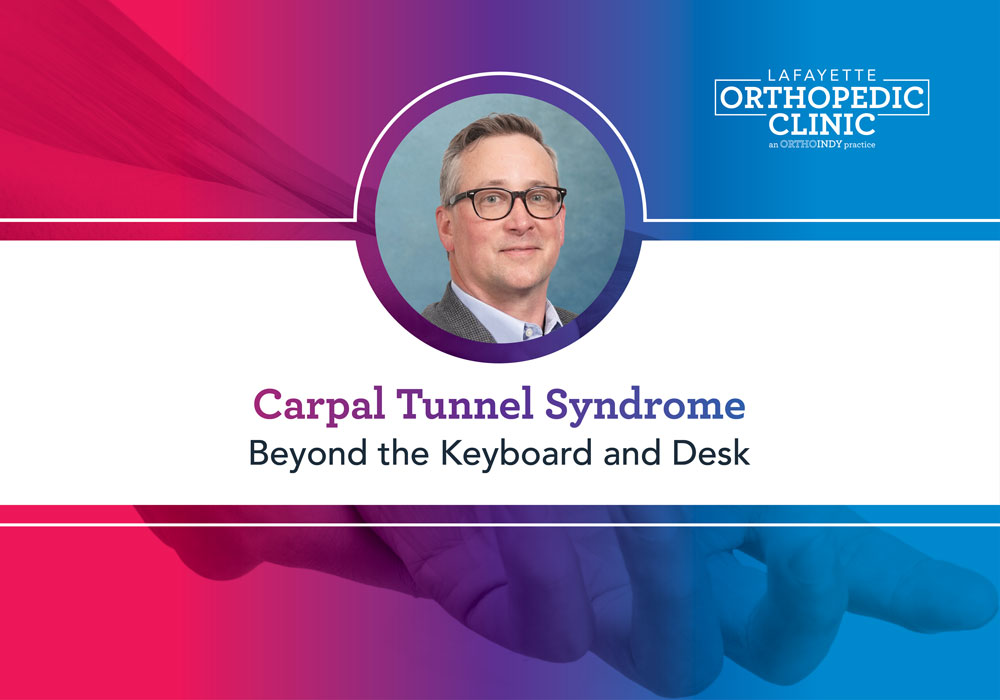 LAFAYETTE
ORTHOPEDIC
CLINIC
an ORTHOINDY practice

Carpal Tunnel Syndrome
Beyond the Keyboard and Desk